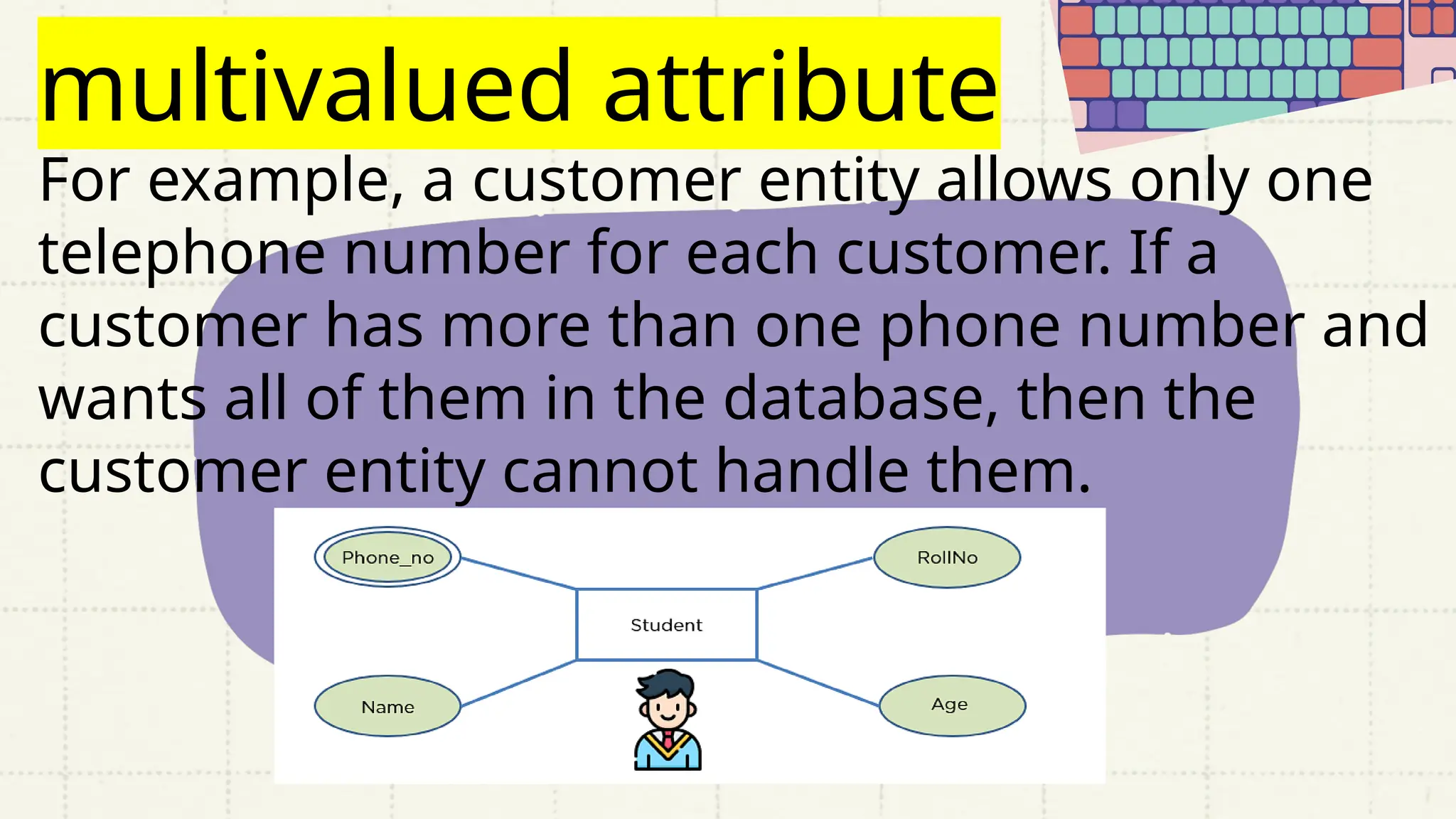 multivalued attribute

For example, a customer entity allows only one telephone number for each customer. If a customer has more than one phone number and wants all of them in the database, then the customer entity cannot handle them.

Phone_no

RollNo

Student

Name

Age